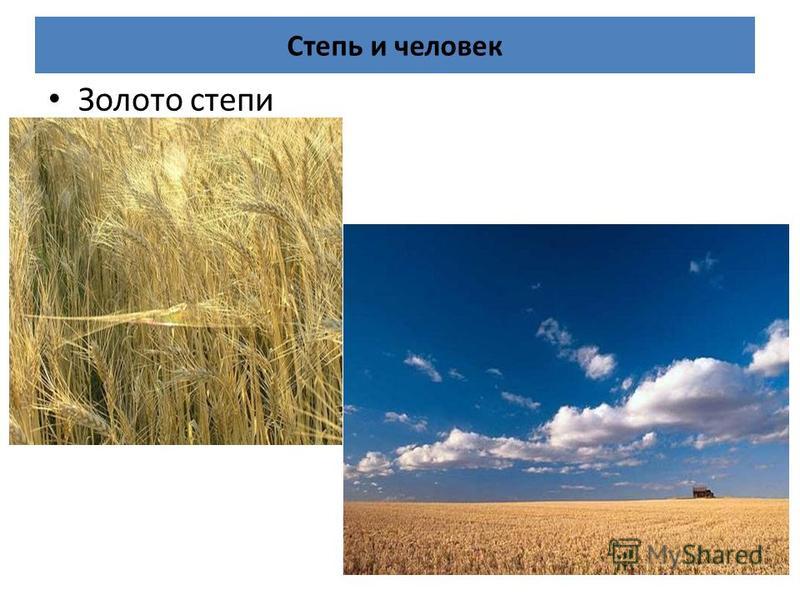 Степь и человек

• Золото степи

MyShared